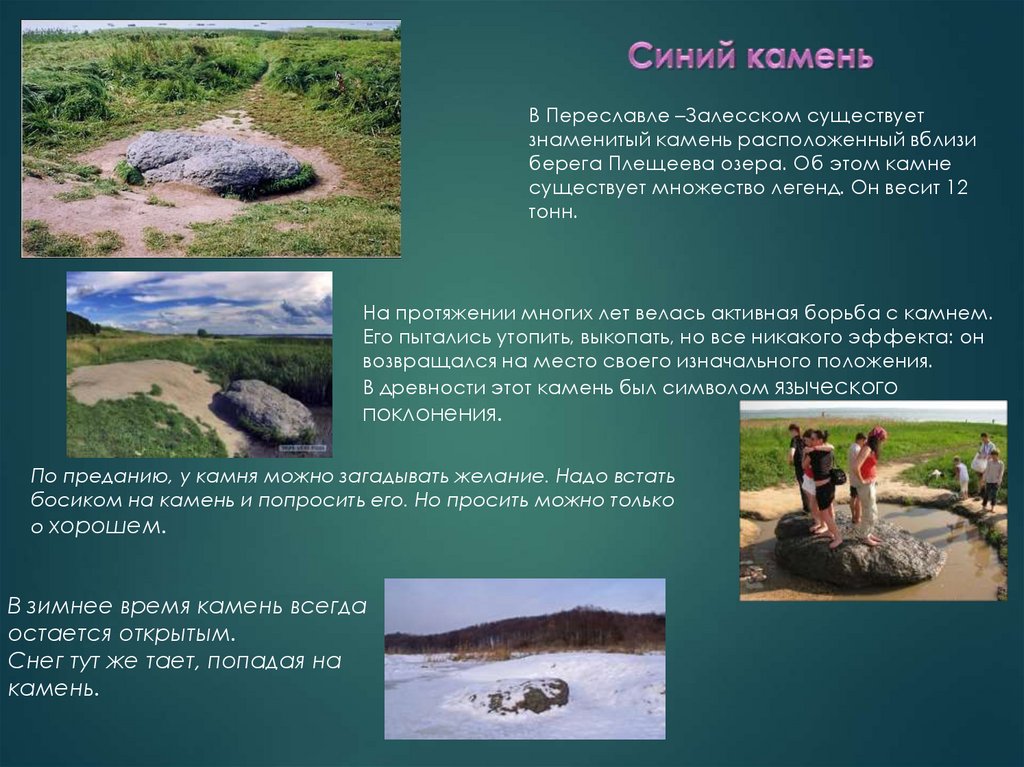 Синий камень

В Переславле –Залесском существует знаменитый камень расположенный вблизи берега Плещеева озера. Об этом камне существует множество легенд. Он весит 12 тонн.

На протяжении многих лет велась активная борьба с камнем. Его пытались утопить, выкопать, но все никакого эффекта: он возвращался на место своего изначального положения.

В древности этот камень был символом языческого поклонения.

По преданию, у камня можно загадывать желание. Надо встать босиком на камень и попросить его. Но просить можно только о хорошем.

В зимнее время камень всегда остается открытым.
Снег тут же тает, попадая на камень.